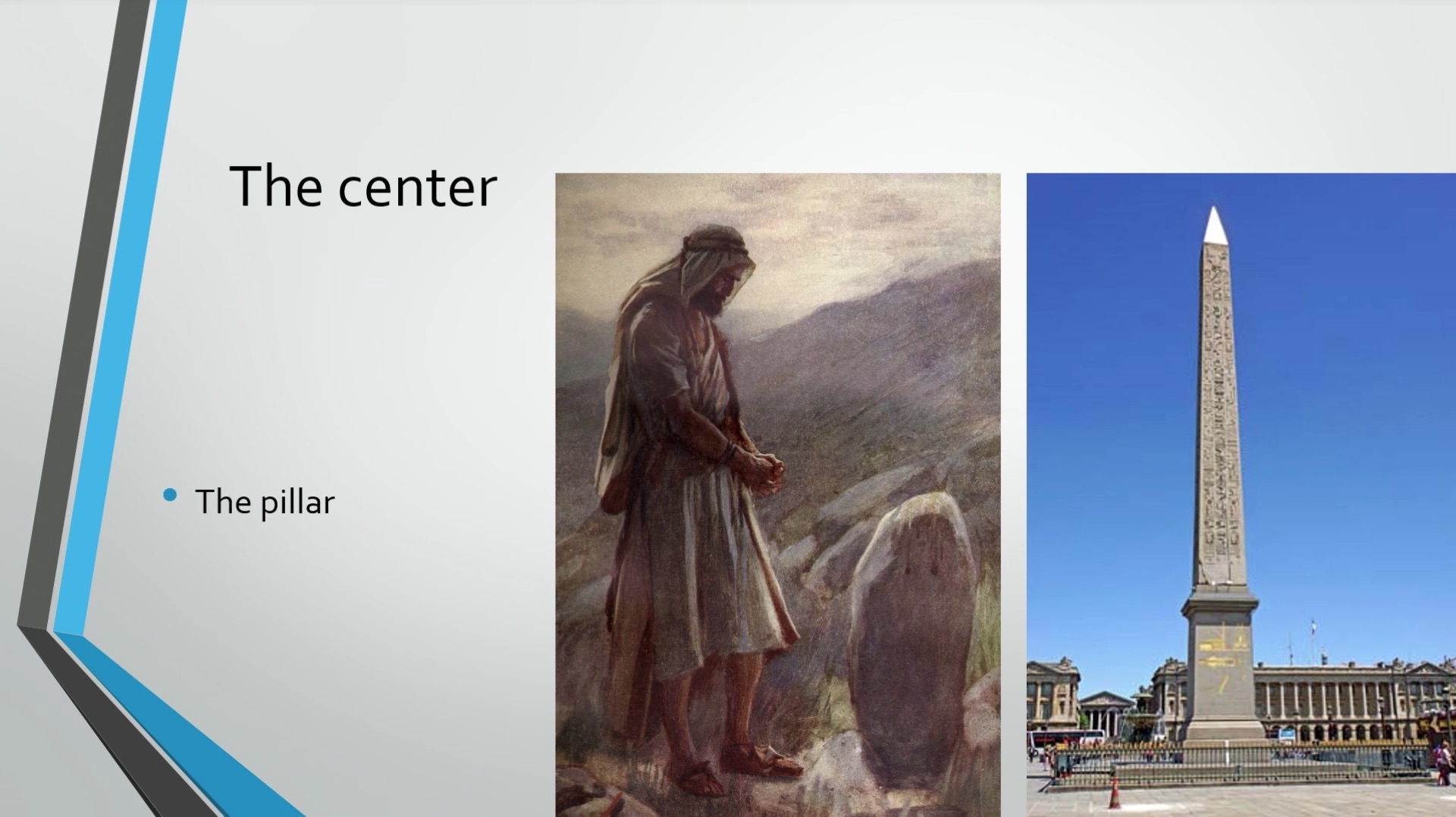 The center

• The pillar